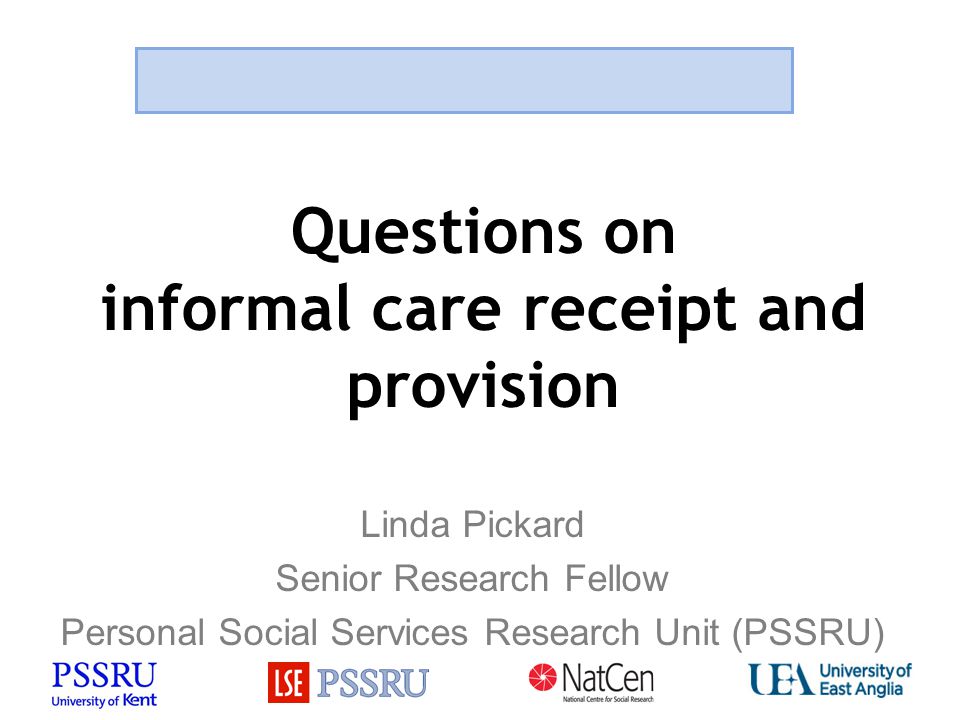 Questions on informal care receipt and provision

Linda Pickard
Senior Research Fellow
Personal Social Services Research Unit (PSSRU)

PSSRU University of Kent

LSE PSSRU

NatCen National Centre for Social Research

UEA University of East Anglia